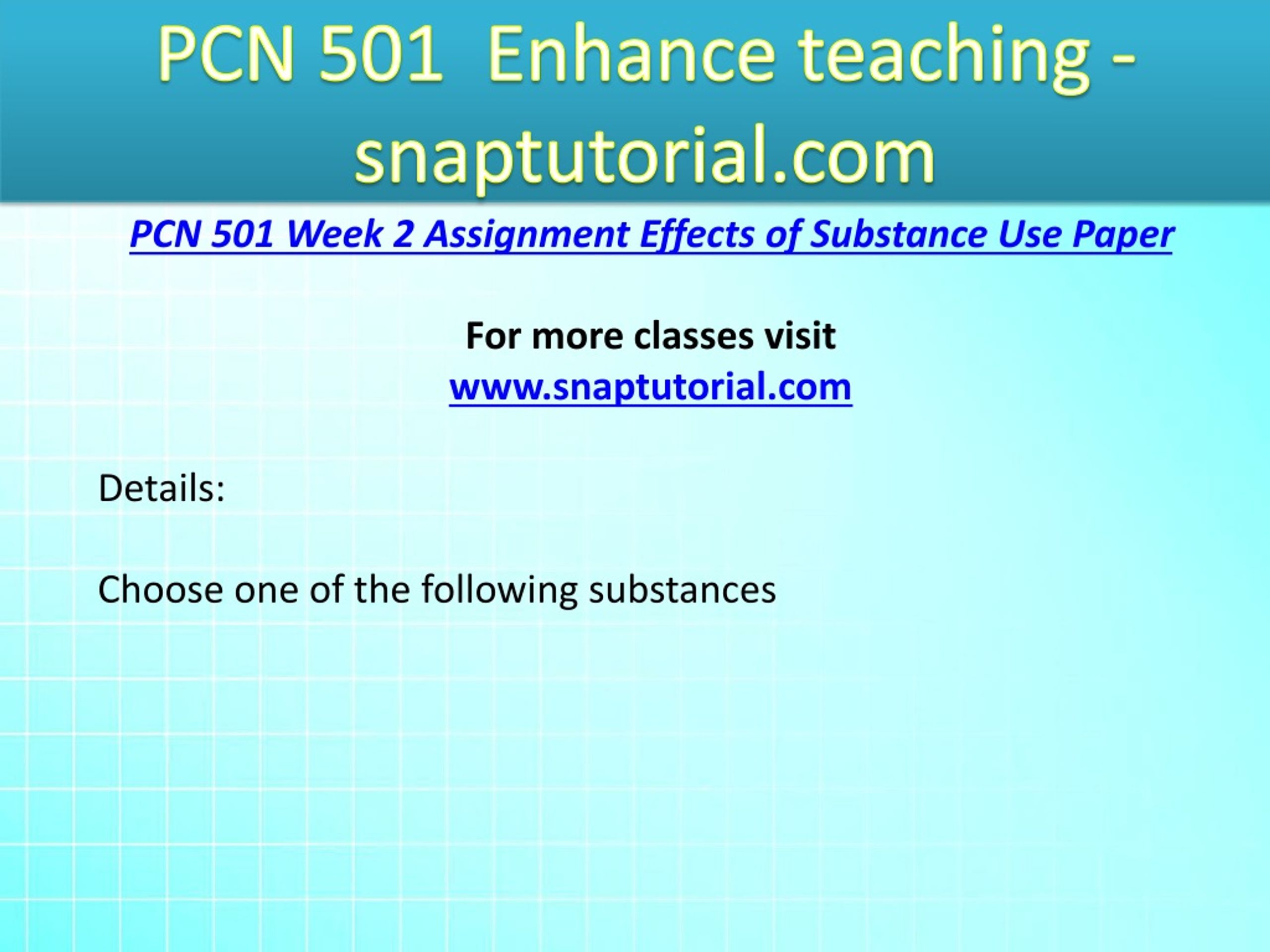 PCN 501 Enhance teaching - snaptutorial.com

PCN 501 Week 2 Assignment Effects of Substance Use Paper

For more classes visit
www.snaptutorial.com

Details:

Choose one of the following substances